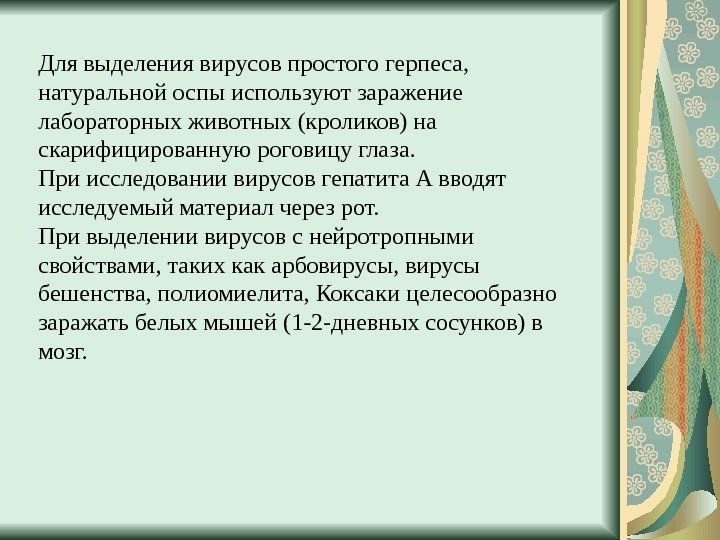 Для выделения вирусов простого герпеса, натуральной оспы используют заражение лабораторных животных (кроликов) на скарифицированную роговицу глаза.
При исследовании вирусов гепатита А вводят исследуемый материал через рот.
При выделении вирусов с нейротропными свойствами, таких как арбовирусы, вирусы бешенства, полиомиелита, Коксаки целесообразно заражать белых мышей (1-2-дневных сосунков) в мозг.